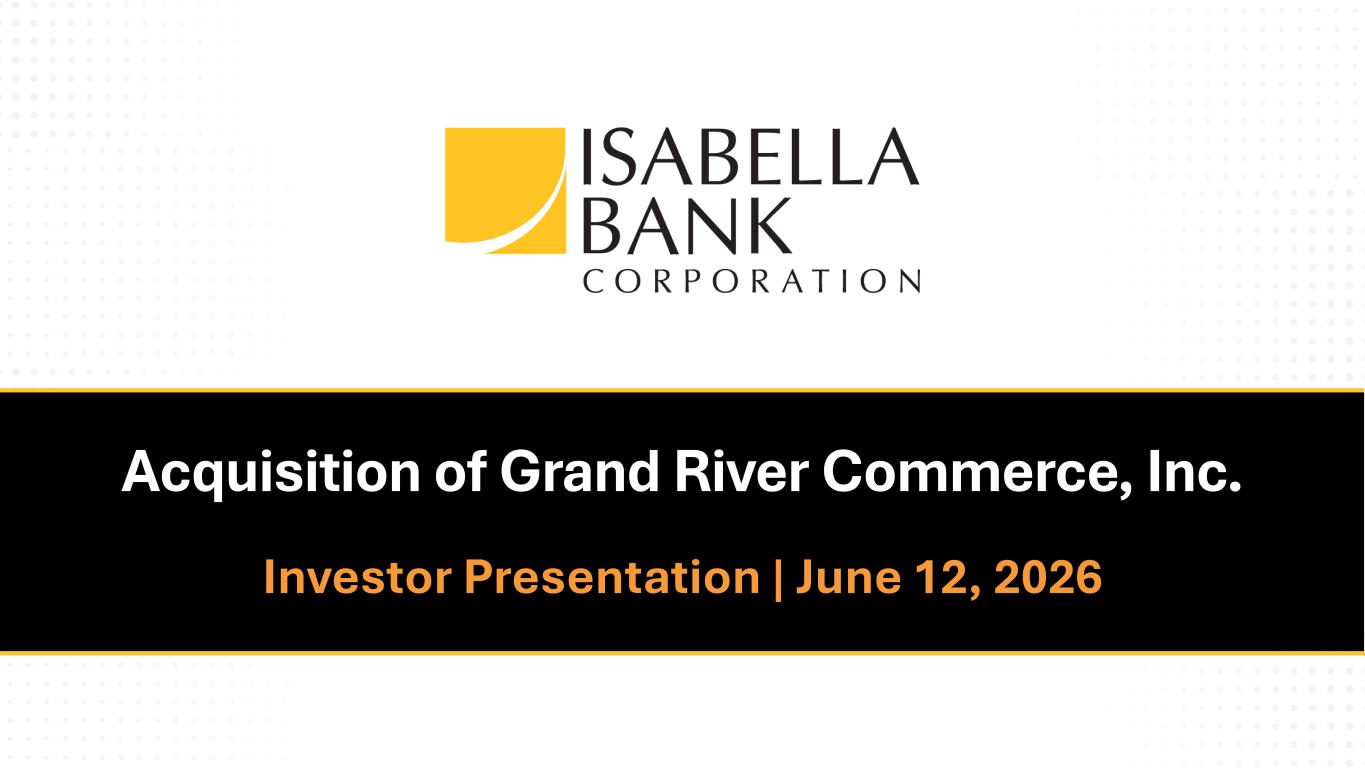 ISABELLA
BANK
CORPORATION

Acquisition of Grand River Commerce, Inc.

Investor Presentation | June 12, 2026